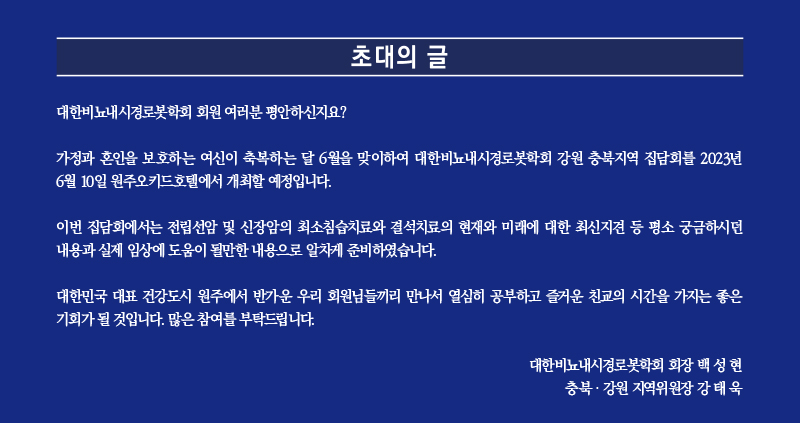 초대의 글

대한비뇨내시경로봇학회 회원 여러분 평안하신지요?

가정과 혼인을 보호하는 여신이 축복하는 달 6월을 맞이하여 대한비뇨내시경로봇학회 강원 충북지역 집담회를 2023년 6월 10일 원주오키드호텔에서 개최할 예정입니다.

이번 집담회에서는 전립선암 및 신장암의 최소침습치료와 결석치료의 현재와 미래에 대한 최신지견 등 평소 궁금하시던 내용과 실제 임상에 도움이 될만한 내용으로 알차게 준비하였습니다.

대한민국 대표 건강도시 원주에서 반가운 우리 회원님들끼리 만나서 열심히 공부하고 즐거운 친교의 시간을 가지는 좋은 기회가 될 것입니다. 많은 참여를 부탁드립니다.

대한비뇨내시경로봇학회 회장 백 성 현
충북 · 강원 지역위원장 강 태 욱